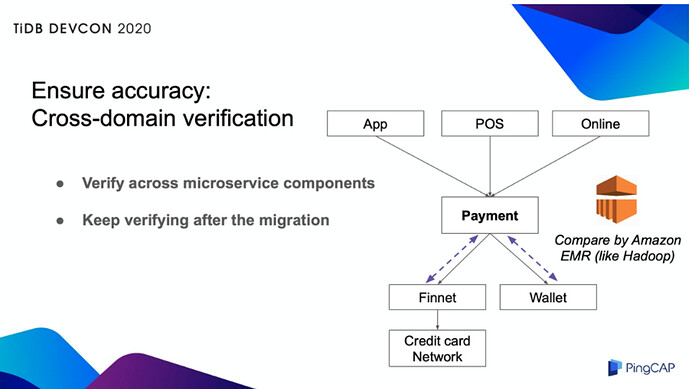 TiDB DEVCON 2020

Ensure accuracy:
Cross-domain verification

● Verify across microservice components

● Keep verifying after the migration

App

POS

Online

Payment

Compare by Amazon EMR (like Hadoop)

Finnet

Wallet

Credit card Network

PingCAP